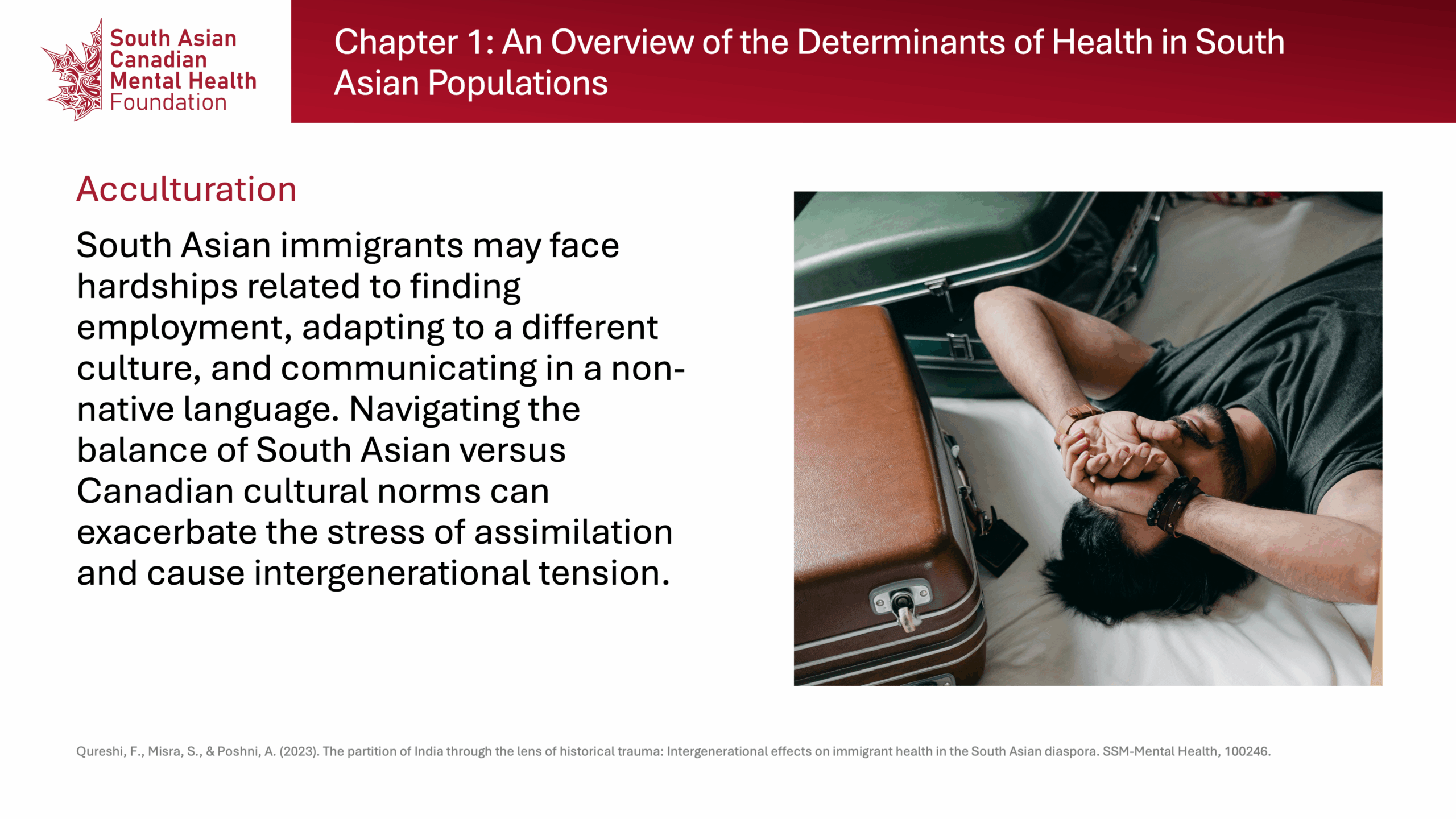 South Asian Canadian Mental Health Foundation

Chapter 1: An Overview of the Determinants of Health in South Asian Populations

Acculturation

South Asian immigrants may face hardships related to finding employment, adapting to a different culture, and communicating in a non-native language. Navigating the balance of South Asian versus Canadian cultural norms can exacerbate the stress of assimilation and cause intergenerational tension.

Qureshi, F., Misra, S., & Poshni, A. (2023). The partition of India through the lens of historical trauma: Intergenerational effects on immigrant health in the South Asian diaspora. SSM-Mental Health, 100246.